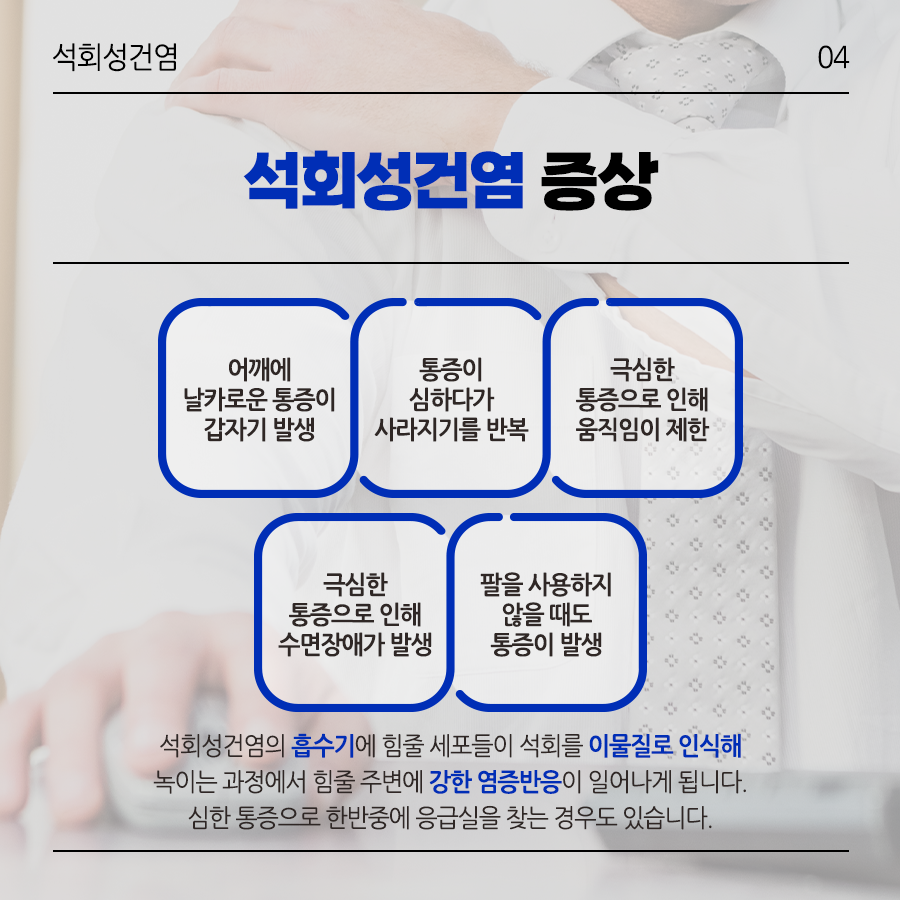 석회성건염

04

석회성건염 증상

어깨에 날카로운 통증이 갑자기 발생

통증이 심하다가 사라지기를 반복

극심한 통증으로 인해 움직임이 제한

극심한 통증으로 인해 수면장애가 발생

팔을 사용하지 않을 때도 통증이 발생

석회성건염의 흡수기에 힘줄 세포들이 석회를 이물질로 인식해 녹이는 과정에서 힘줄 주변에 강한 염증반응이 일어나게 됩니다. 심한 통증으로 한반중에 응급실을 찾는 경우도 있습니다.